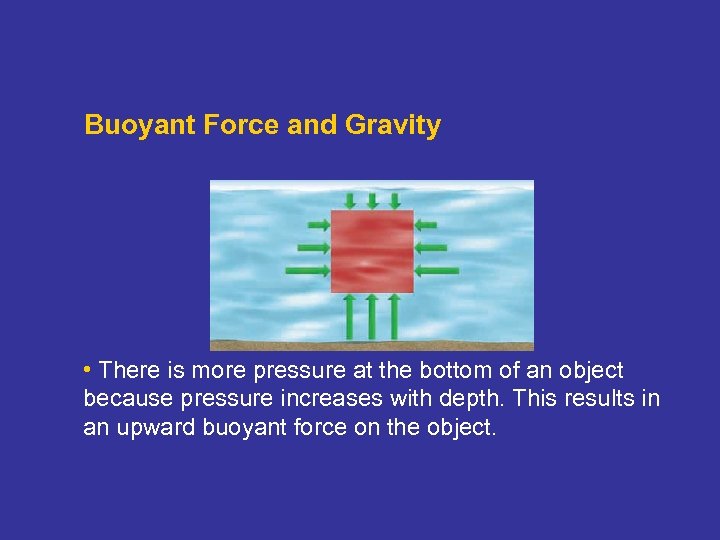 Buoyant Force and Gravity

• There is more pressure at the bottom of an object because pressure increases with depth. This results in an upward buoyant force on the object.